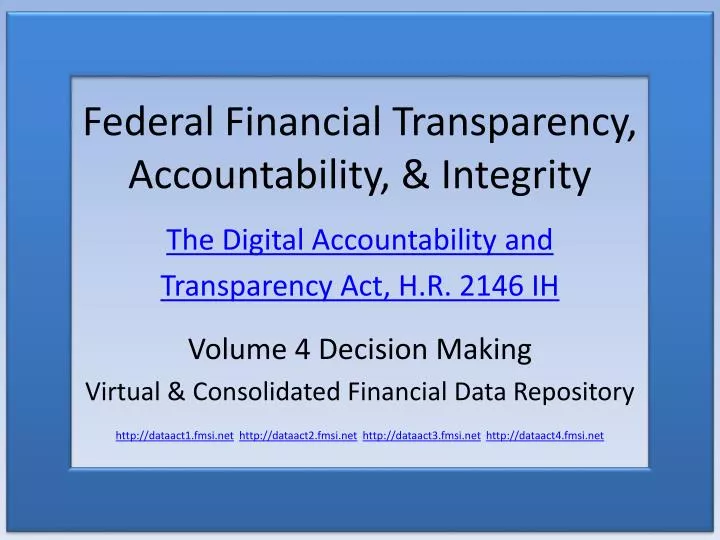 Federal Financial Transparency, Accountability, & Integrity

The Digital Accountability and Transparency Act, H.R. 2146 IH

Volume 4 Decision Making

Virtual & Consolidated Financial Data Repository

http://dataact1.fmsi.net http://dataact2.fmsi.net http://dataact3.fmsi.net http://dataact4.fmsi.net